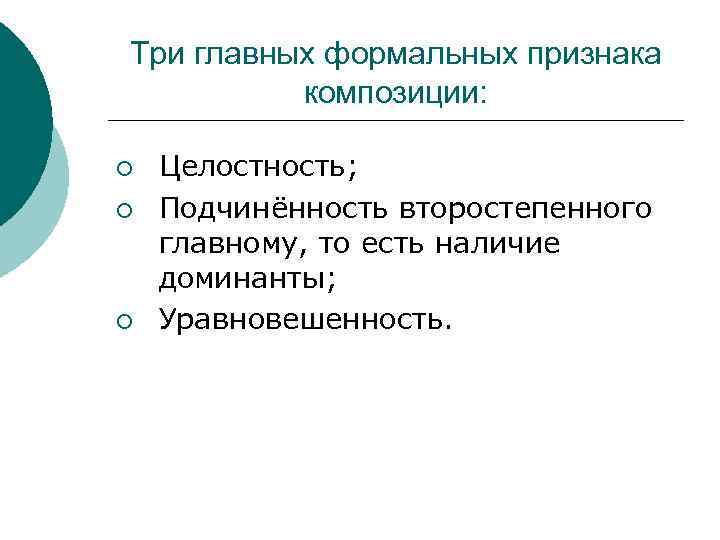 Три главных формальных признака композиции:

○ Целостность;
○ Подчинённость второстепенного главному, то есть наличие доминанты;
○ Уравновешенность.